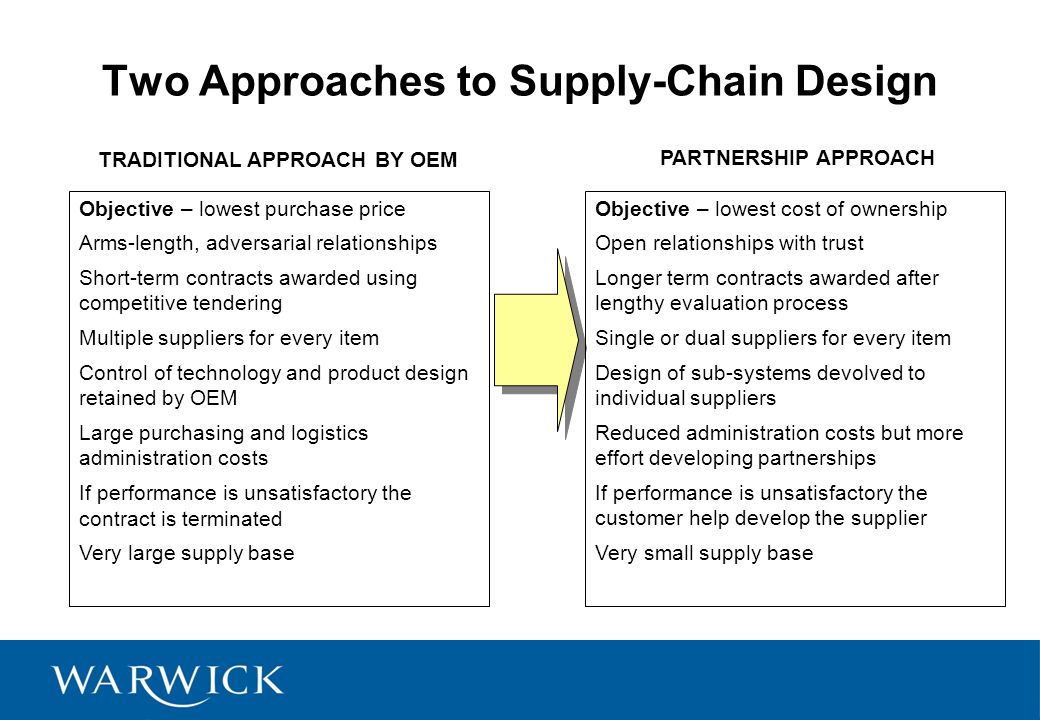 Two Approaches to Supply-Chain Design

TRADITIONAL APPROACH BY OEM

Objective – lowest purchase price

Arms-length, adversarial relationships

Short-term contracts awarded using competitive tendering

Multiple suppliers for every item

Control of technology and product design retained by OEM

Large purchasing and logistics administration costs

If performance is unsatisfactory the contract is terminated

Very large supply base

PARTNERSHIP APPROACH

Objective – lowest cost of ownership

Open relationships with trust

Longer term contracts awarded after lengthy evaluation process

Single or dual suppliers for every item

Design of sub-systems devolved to individual suppliers

Reduced administration costs but more effort developing partnerships

If performance is unsatisfactory the customer help develop the supplier

Very small supply base

WARWICK